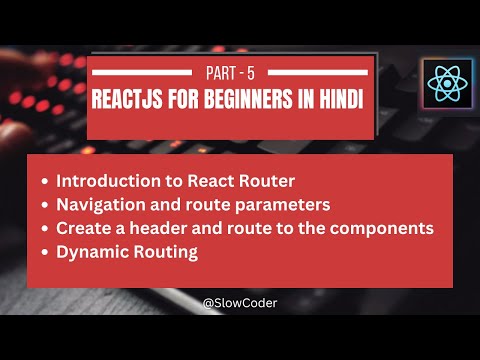 PART - 5
REACTJS FOR BEGINNERS IN HINDI

• Introduction to React Router
• Navigation and route parameters
• Create a header and route to the components
• Dynamic Routing

@SlowCoder